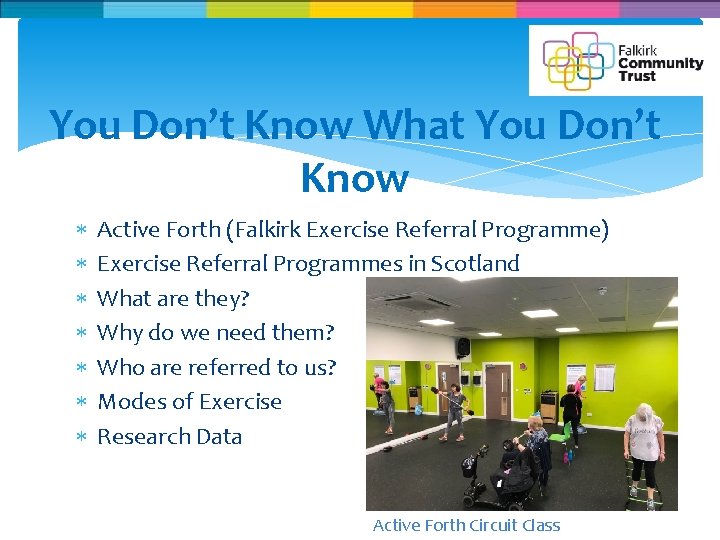 Falkirk Community Trust

You Don't Know What You Don't Know

* Active Forth (Falkirk Exercise Referral Programme)
* Exercise Referral Programmes in Scotland
* What are they?
* Why do we need them?
* Who are referred to us?
* Modes of Exercise
* Research Data

Active Forth Circuit Class